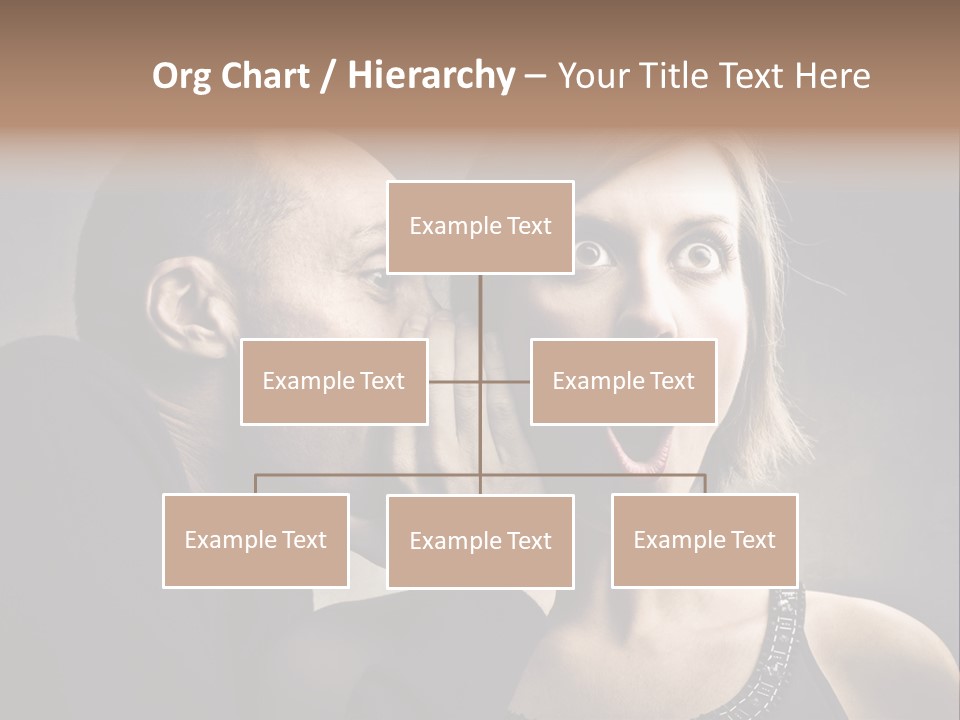 Org Chart / Hierarchy – Your Title Text Here

Example Text

Example Text

Example Text

Example Text

Example Text

Example Text